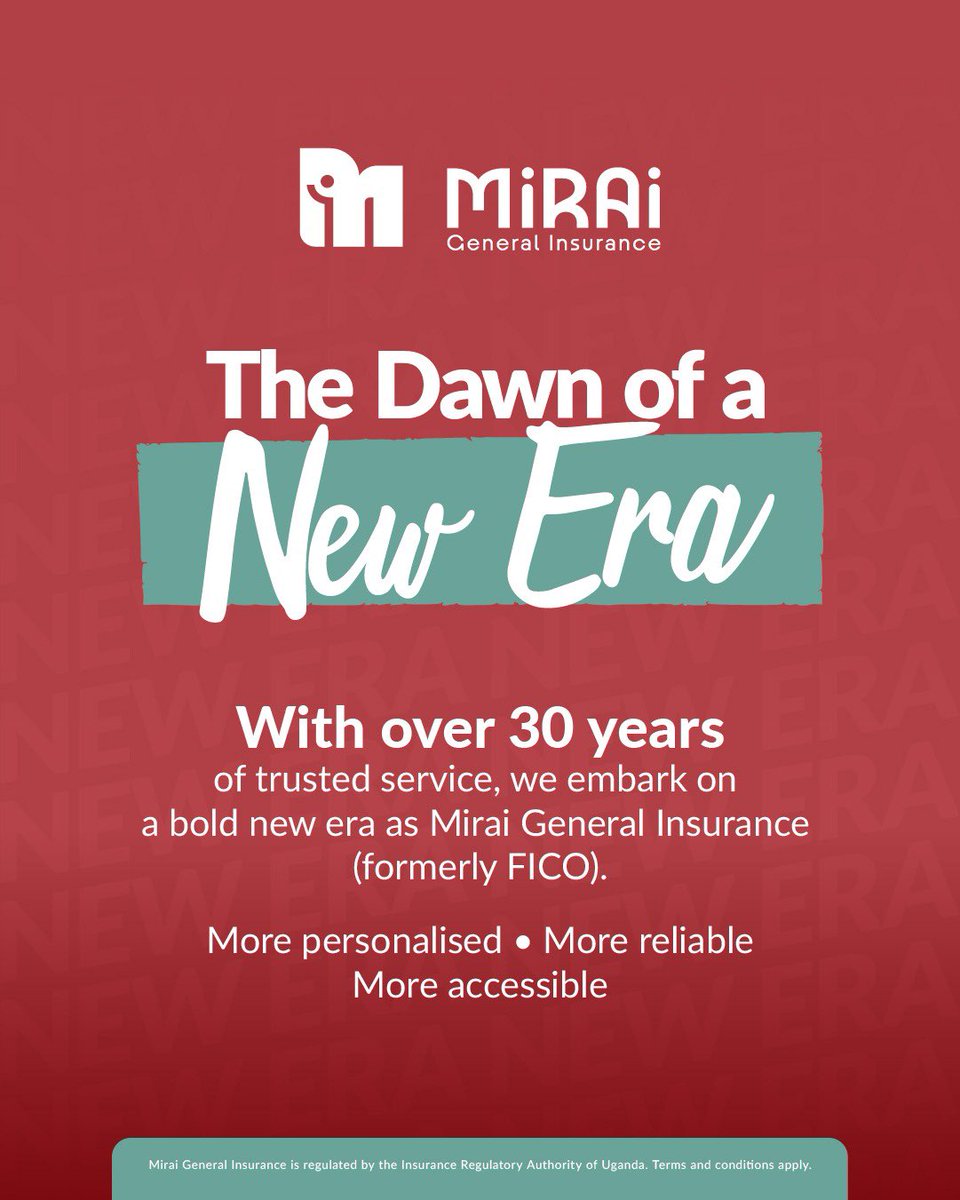 MiRAi
General Insurance

The Dawn of a
New Era

With over 30 years
of trusted service, we embark on a bold new era as Mirai General Insurance (formerly FICO).

More personalised • More reliable
More accessible

Mirai General Insurance is regulated by the Insurance Regulatory Authority of Uganda. Terms and conditions apply.